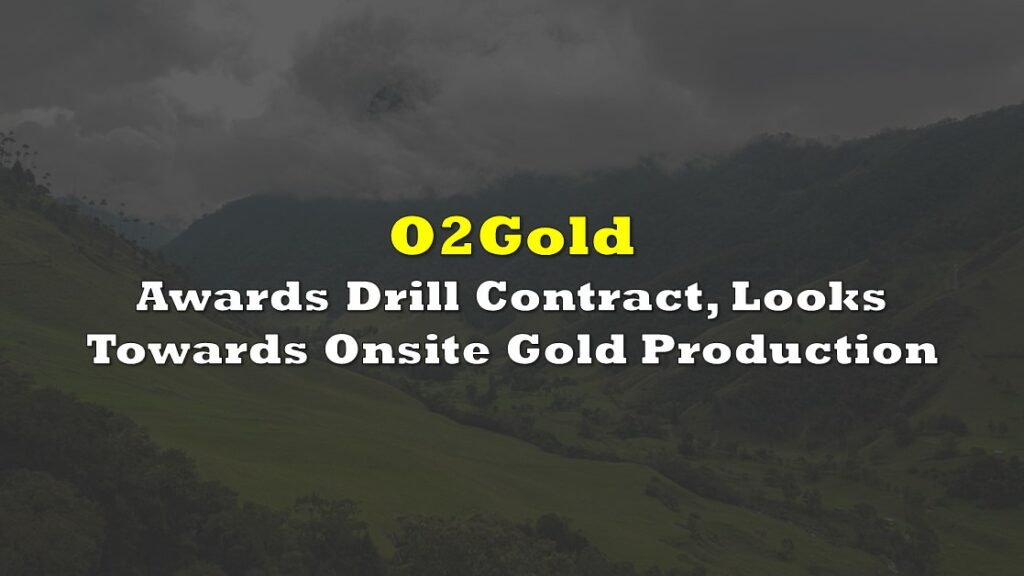 O2Gold

Awards Drill Contract, Looks Towards Onsite Gold Production